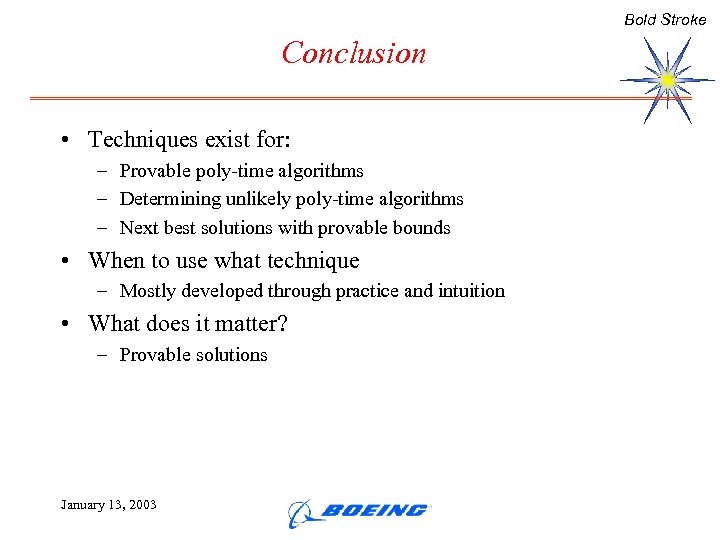 Bold Stroke

Conclusion

• Techniques exist for:
– Provable poly-time algorithms
– Determining unlikely poly-time algorithms
– Next best solutions with provable bounds

• When to use what technique
– Mostly developed through practice and intuition

• What does it matter?
– Provable solutions

January 13, 2003

BOEING